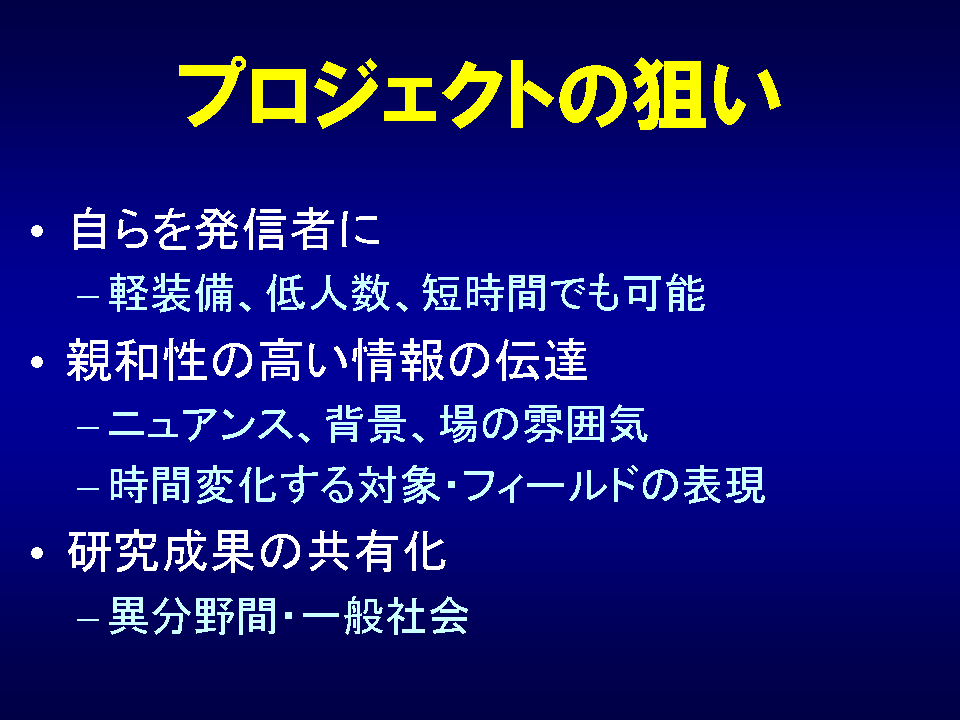 プロジェクトの狙い

• 自らを発信者に
– 軽装備、低人数、短時間でも可能

• 親和性の高い情報の伝達
– ニュアンス、背景、場の雰囲気
– 時間変化する対象・フィールドの表現

• 研究成果の共有化
– 異分野間・一般社会